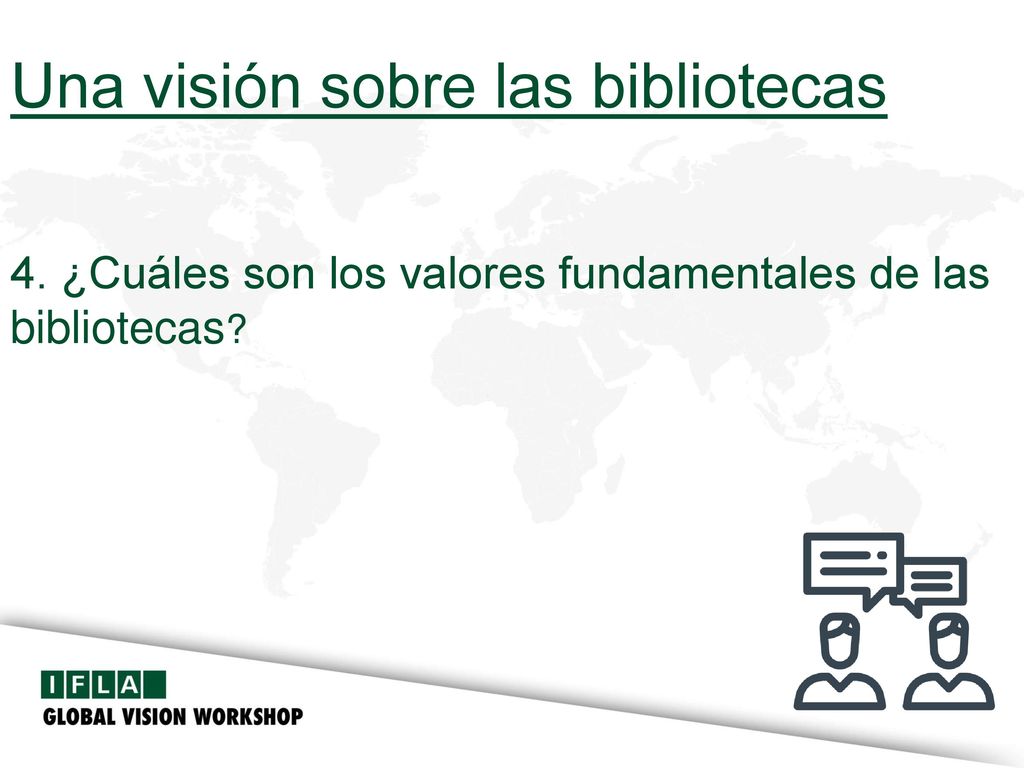 Una visión sobre las bibliotecas

4. ¿Cuáles son los valores fundamentales de las bibliotecas?

IFLA
GLOBAL VISION WORKSHOP